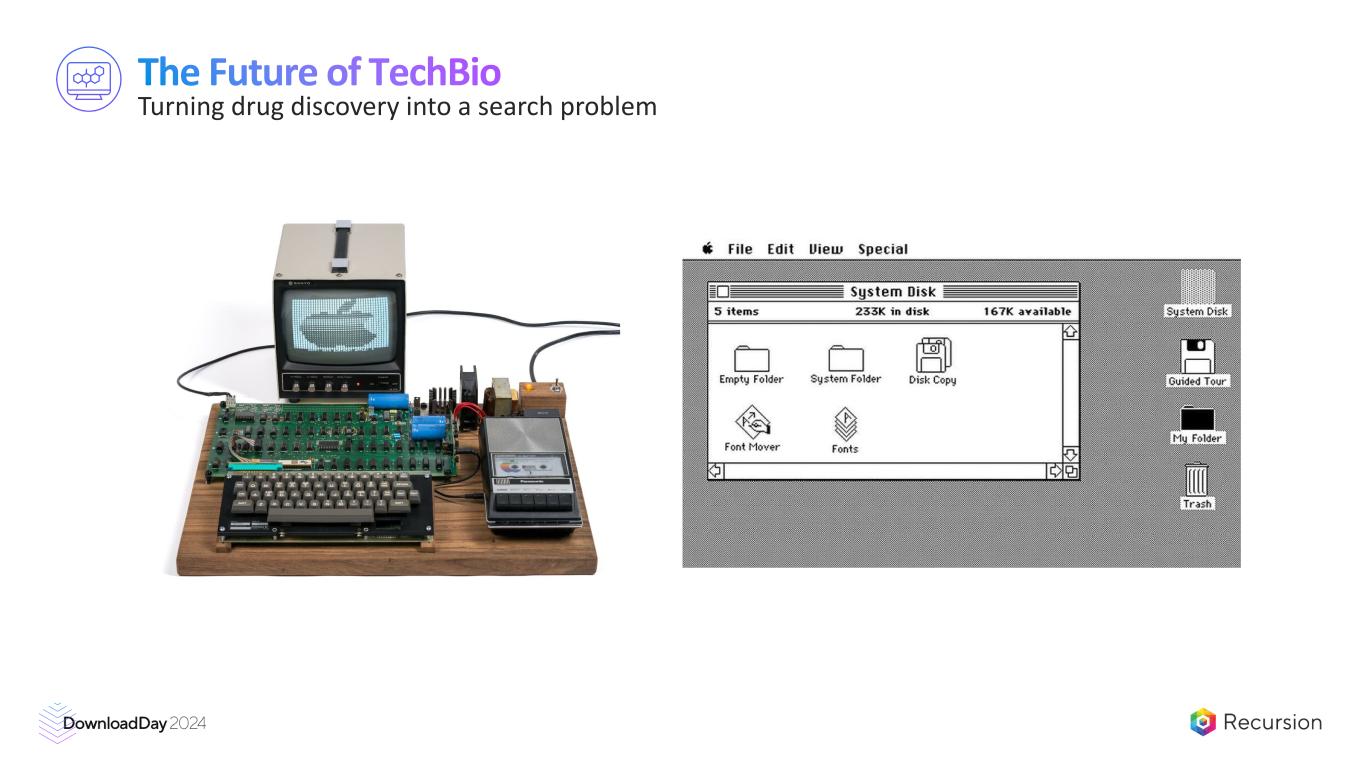 The Future of TechBio
Turning drug discovery into a search problem

SANYO

Panasonic

File Edit View Special

System Disk

5 items 233K in disk 167K available

Empty Folder System Folder Disk Copy

Font Mover Fonts

System Disk

Guided Tour

My Folder

Trash

DownloadDay 2024

Recursion